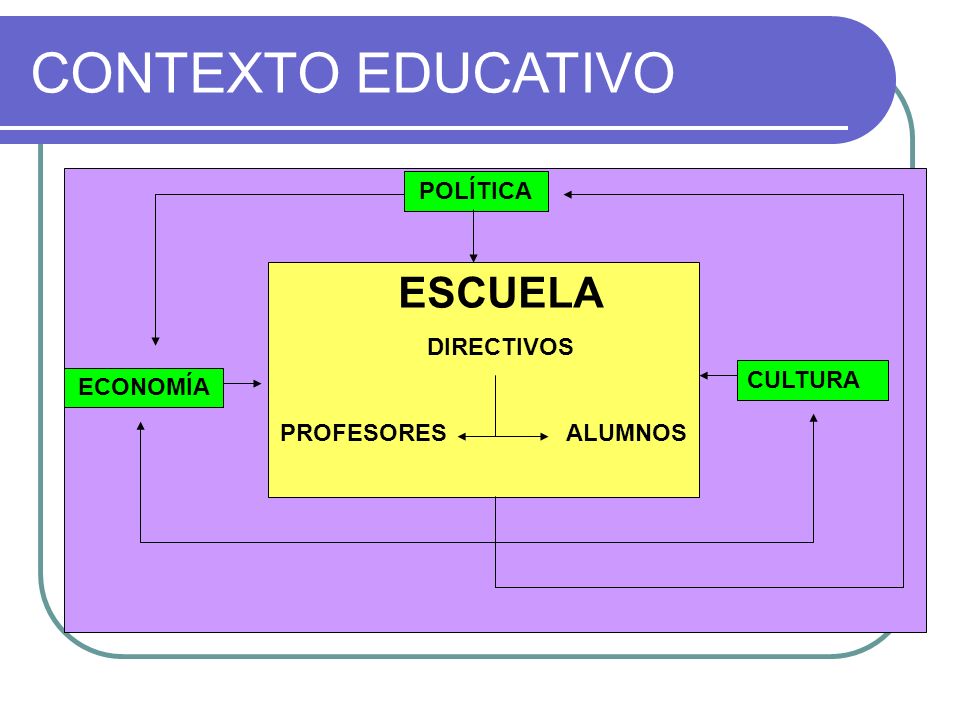 CONTEXTO EDUCATIVO

POLÍTICA

ESCUELA

DIRECTIVOS

ECONOMÍA

CULTURA

PROFESORES

ALUMNOS